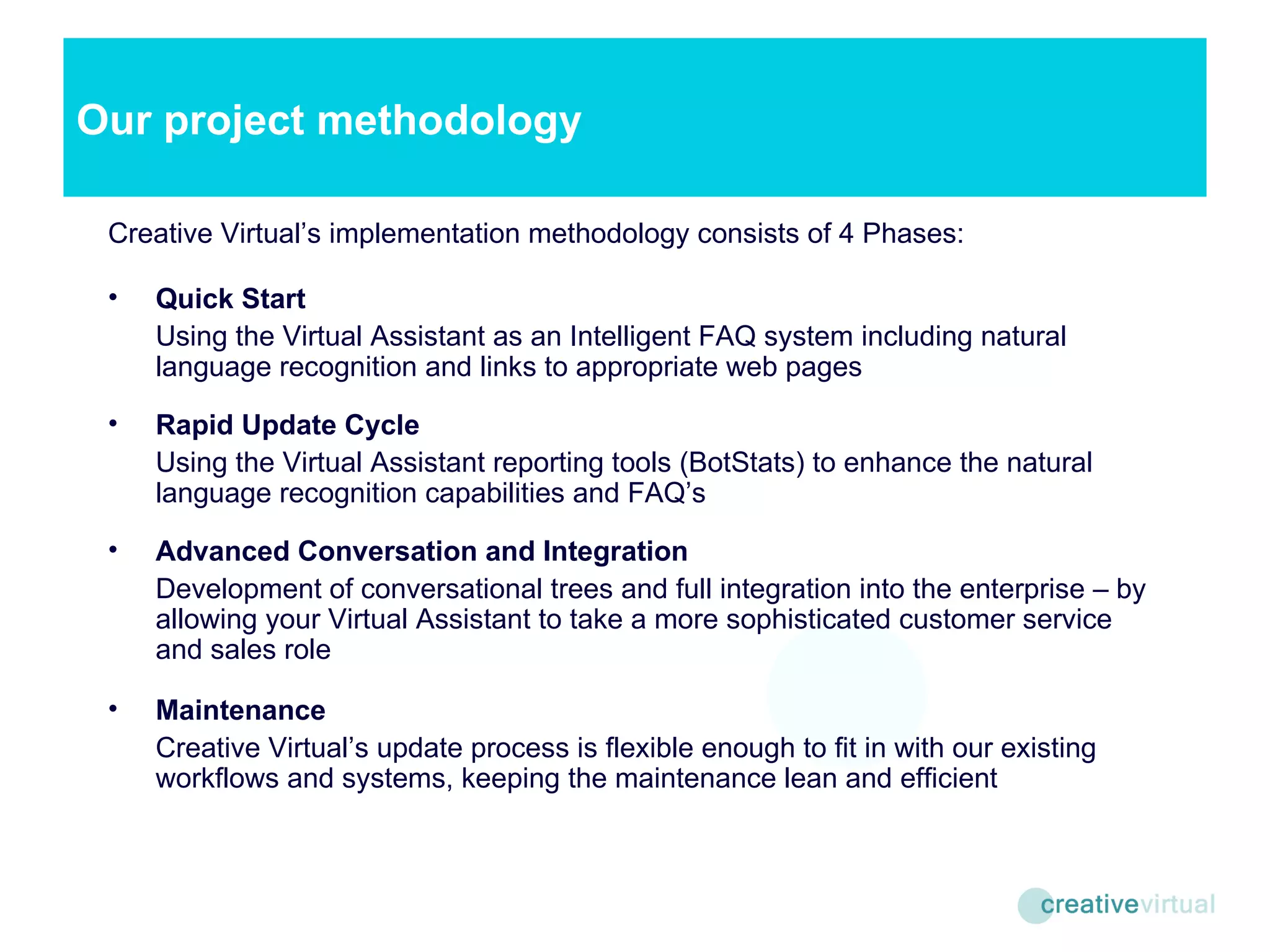 Our project methodology

Creative Virtual's implementation methodology consists of 4 Phases:

• Quick Start
Using the Virtual Assistant as an Intelligent FAQ system including natural language recognition and links to appropriate web pages

• Rapid Update Cycle
Using the Virtual Assistant reporting tools (BotStats) to enhance the natural language recognition capabilities and FAQ's

• Advanced Conversation and Integration
Development of conversational trees and full integration into the enterprise – by allowing your Virtual Assistant to take a more sophisticated customer service and sales role

• Maintenance
Creative Virtual's update process is flexible enough to fit in with our existing workflows and systems, keeping the maintenance lean and efficient

creativevirtual